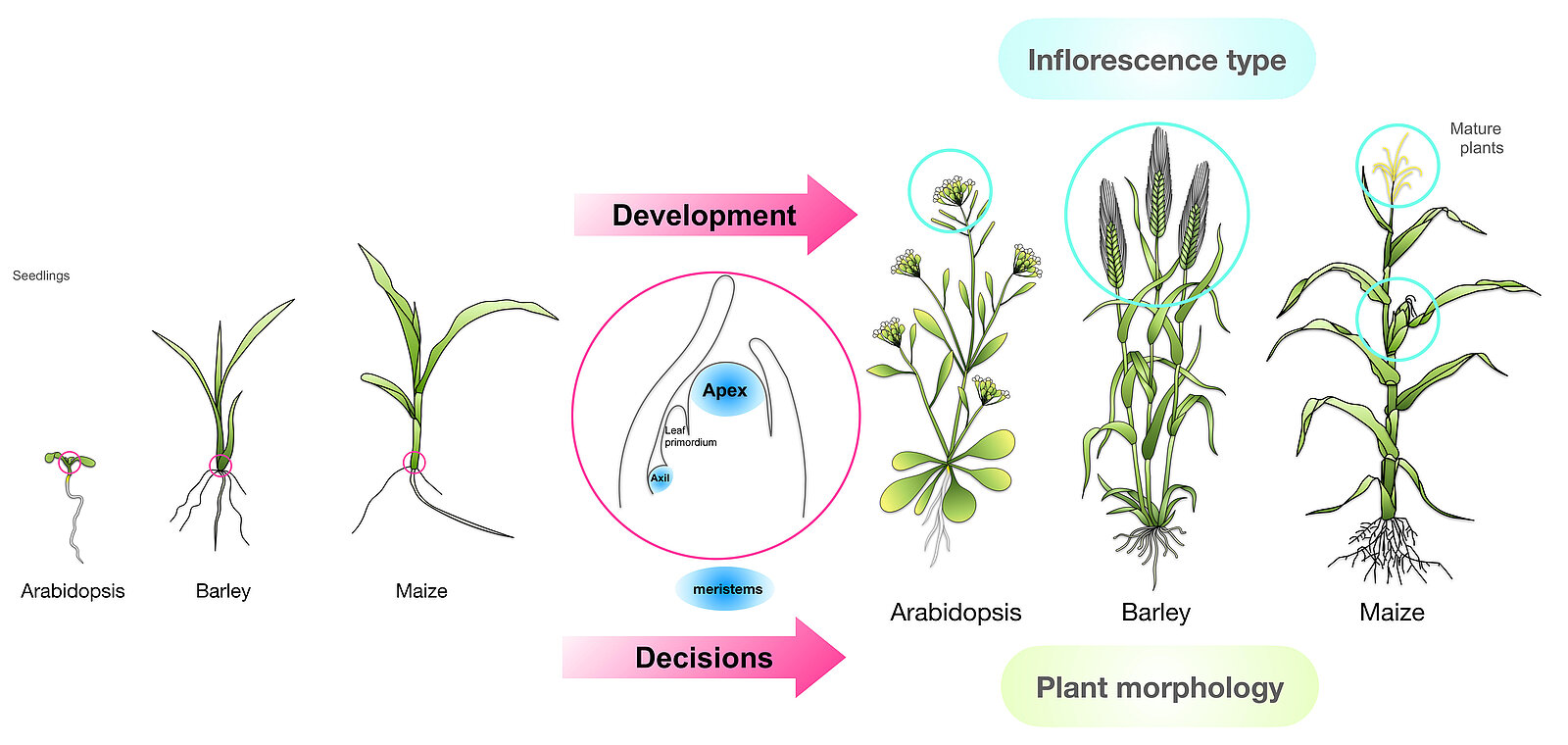 Inflorescence type

Mature plants

Seedlings

Development

Apex

Leaf primordium

Axil

meristems

Arabidopsis

Barley

Maize

Arabidopsis

Barley

Maize

Decisions

Plant morphology